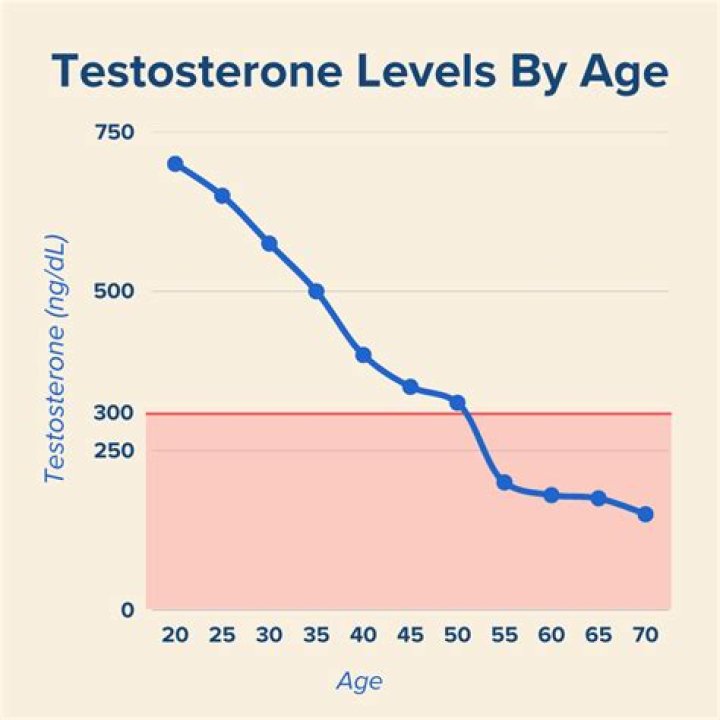 Testosterone Levels By Age

Testosterone (ng/dL)

750
500
300
250
0

20 25 30 35 40 45 50 55 60 65 70

Age